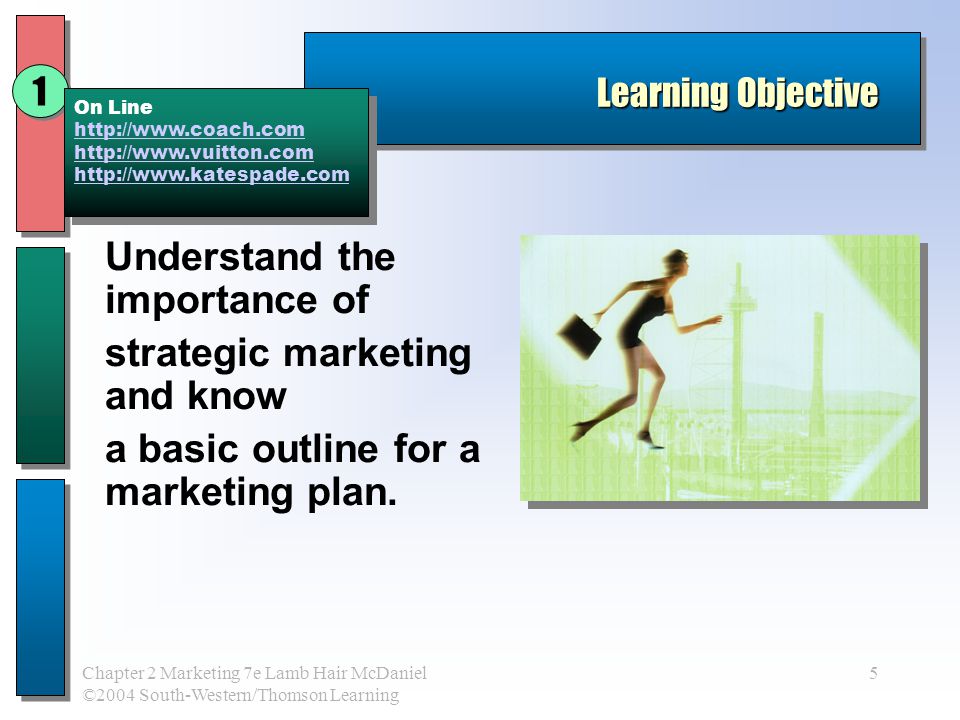 1

On Line
http://www.coach.com
http://www.vuitton.com
http://www.katespade.com

Learning Objective

Understand the importance of

strategic marketing and know

a basic outline for a marketing plan.

Chapter 2 Marketing 7e Lamb Hair McDaniel
©2004 South-Western/Thomson Learning

5